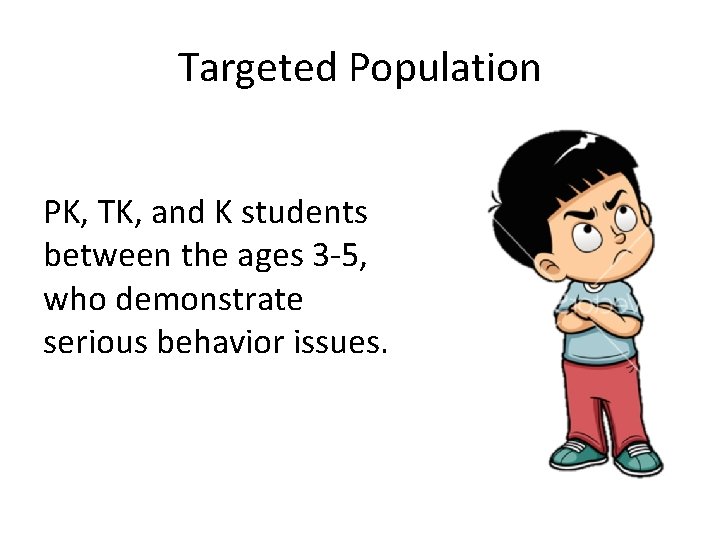 Targeted Population

PK, TK, and K students between the ages 3-5, who demonstrate serious behavior issues.